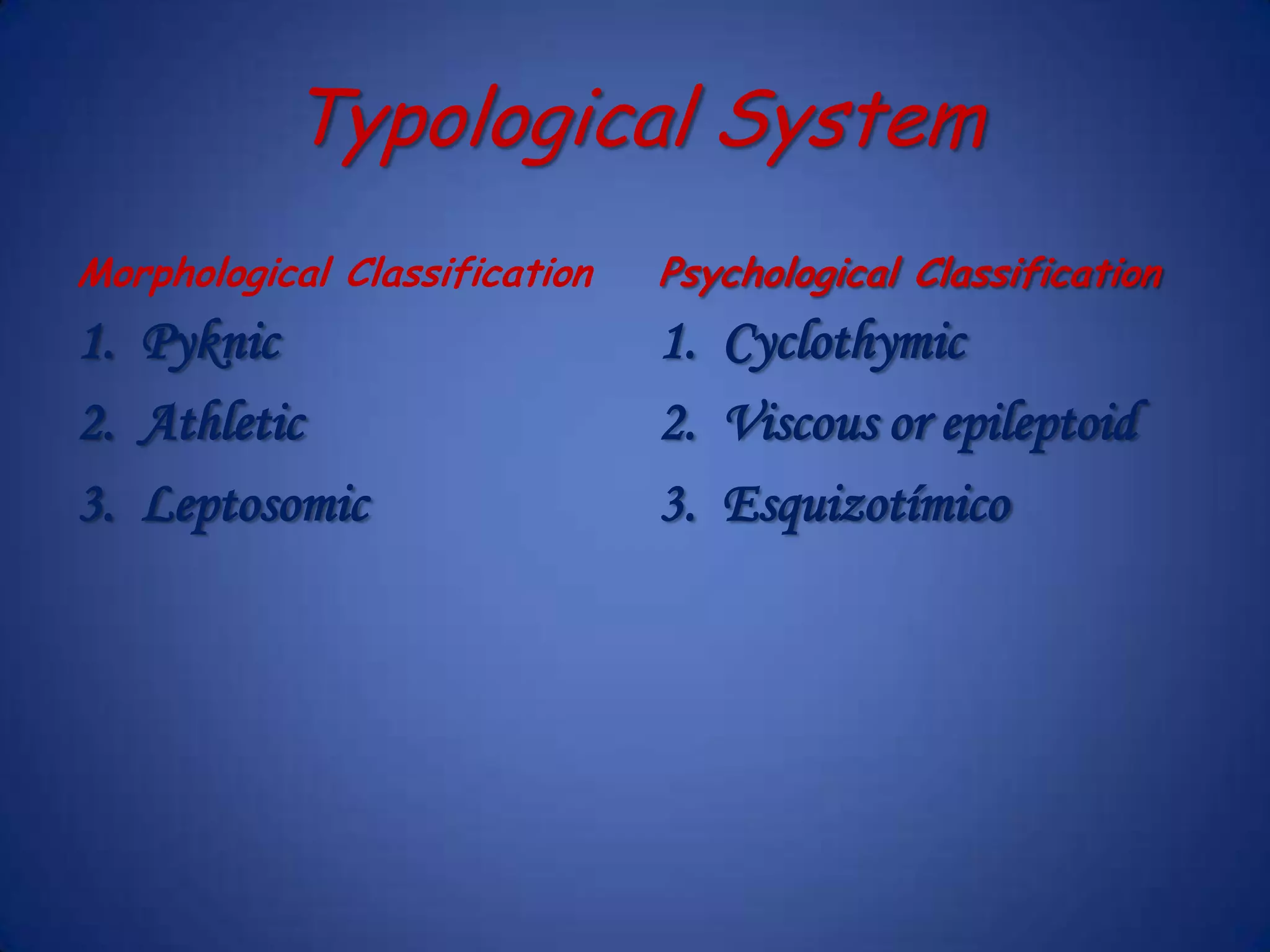 Typological System

Morphological Classification

1. Pyknic
2. Athletic
3. Leptosomic

Psychological Classification

1. Cyclothymic
2. Viscous or epileptoid
3. Esquizotímico